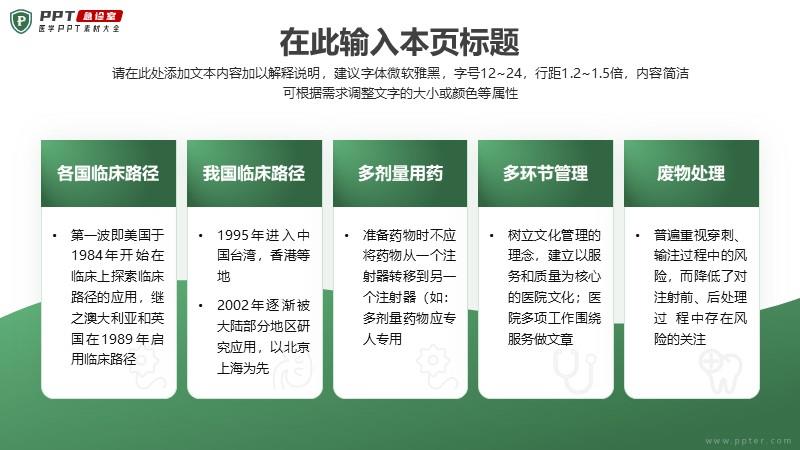 PPT 急诊室
医学PPT素材大全

在此输入本页标题

请在此处添加文本内容加以解释说明，建议字体微软雅黑，字号12~24，行距1.2~1.5倍，内容简洁
可根据需求调整文字的大小或颜色等属性

各国临床路径

• 第一波即美国于1984年开始在临床上探索临床路径的应用，继之澳大利亚和英国在1989年启用临床路径

我国临床路径

• 1995年进入中国台湾，香港等地
• 2002年逐渐被大陆部分地区研究应用，以北京上海为先

多剂量用药

• 准备药物时不应将药物从一个注射器转移到另一个注射器（如：多剂量药物应专人专用

多环节管理

• 树立文化管理的理念，建立以服务和质量为核心的医院文化；医院多项工作围绕服务做文章

废物处理

• 普遍重视穿刺、输注过程中的风险，而降低了对注射前、后处理过 程中存在风险的关注

www.ppter.com